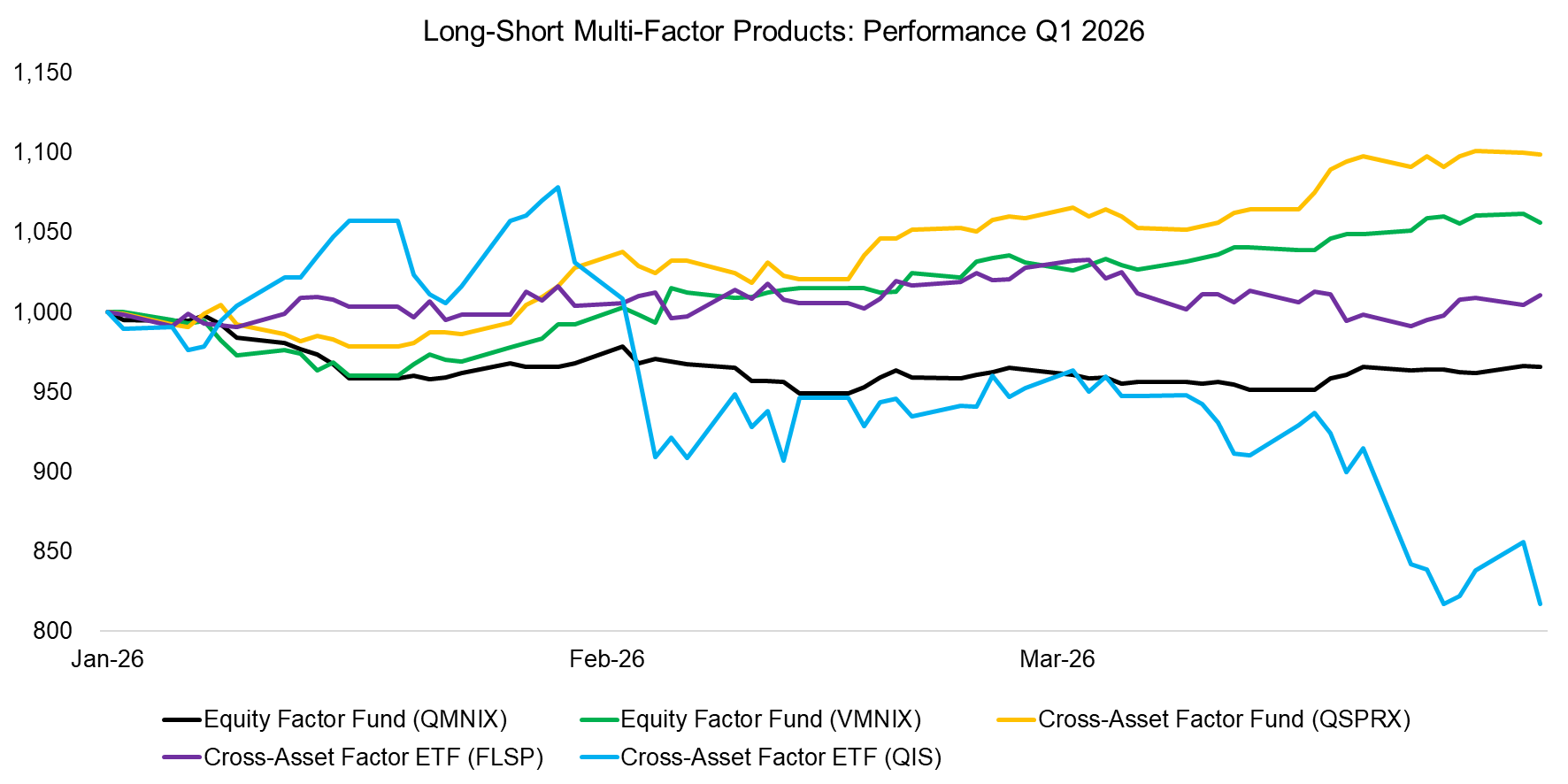 Long-Short Multi-Factor Products: Performance Q1 2026

1,150
1,100
1,050
1,000
950
900
850
800

Jan-26
Feb-26
Mar-26

Equity Factor Fund (QMNIX)
Equity Factor Fund (VMNIX)
Cross-Asset Factor Fund (QSPRX)
Cross-Asset Factor ETF (FLSP)
Cross-Asset Factor ETF (QIS)